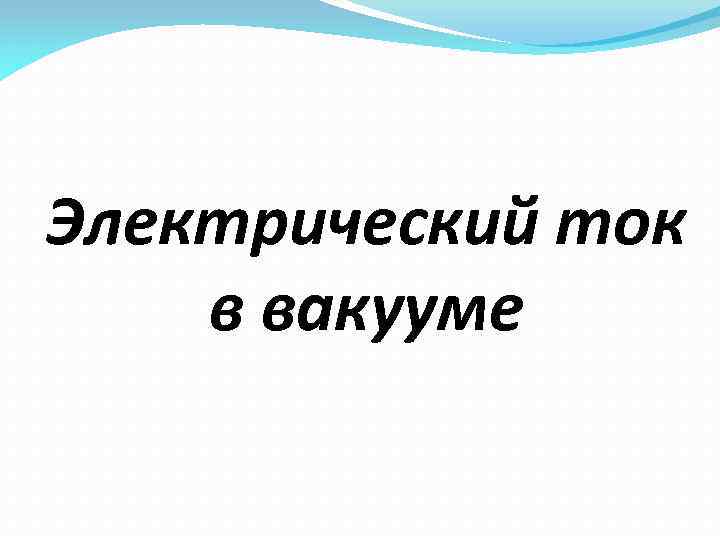 Электрический ток в вакууме